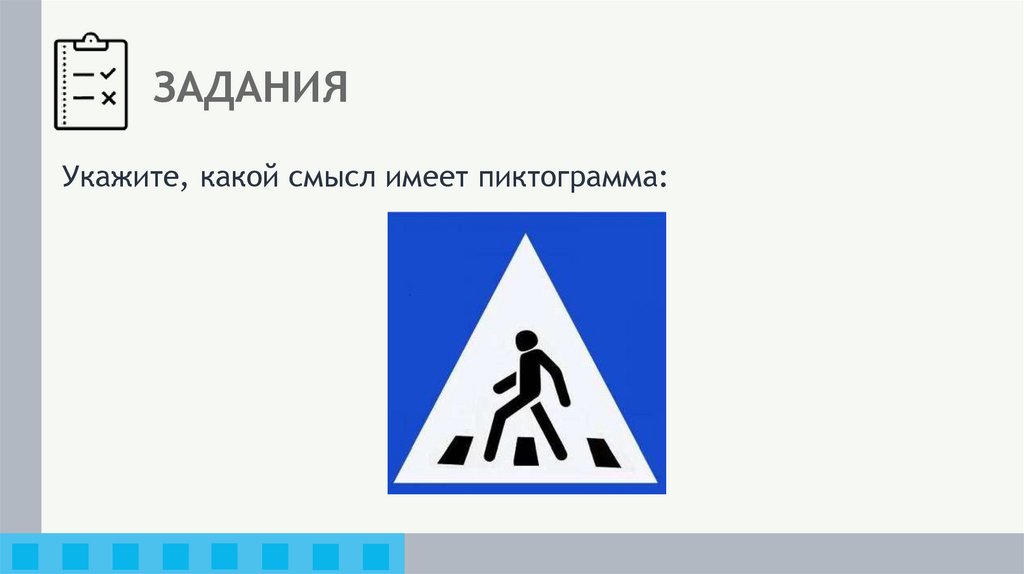 ЗАДАНИЯ

Укажите, какой смысл имеет пиктограмма: